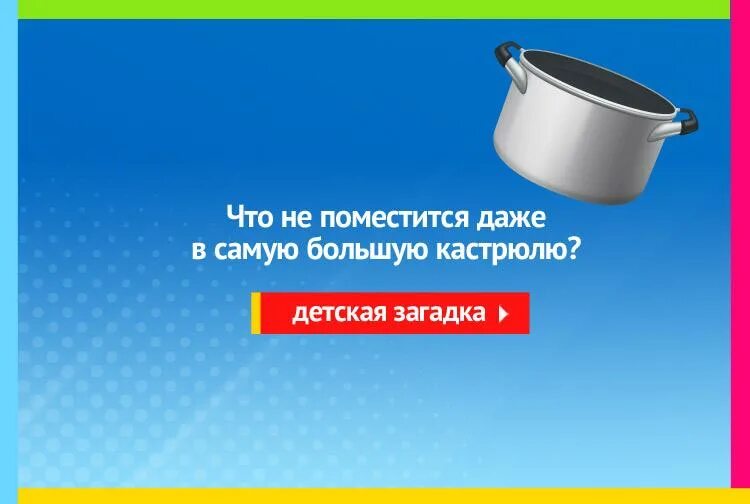 Что не поместится даже в самую большую кастрюлю?

детская загадка